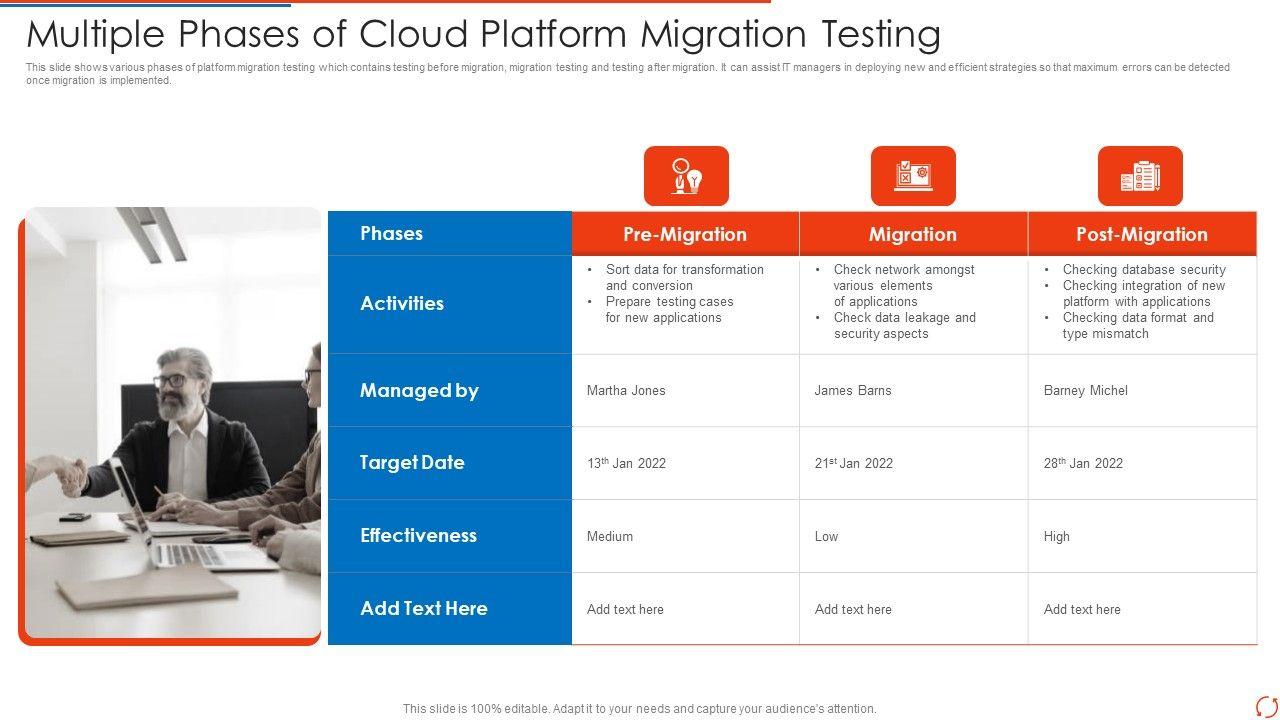 Multiple Phases of Cloud Platform Migration Testing

This slide shows various phases of platform migration testing which contains testing before migration, migration testing and testing after migration. It can assist IT managers in deploying new and efficient strategies so that maximum errors can be detected once migration is implemented.

| Phases | Pre-Migration | Migration | Post-Migration |
|---|---|---|---|
| Activities | • Sort data for transformation and conversion • Prepare testing cases for new applications | • Check network amongst various elements of applications • Check data leakage and security aspects | • Checking database security • Checking integration of new platform with applications • Checking data format and type mismatch |
| Managed by | Martha Jones | James Barns | Barney Michel |
| Target Date | 13$^{th}$ Jan 2022 | 21$^{st}$ Jan 2022 | 28$^{th}$ Jan 2022 |
| Effectiveness | Medium | Low | High |
| Add Text Here | Add text here | Add text here | Add text here |

This slide is 100% editable. Adapt it to your needs and capture your audience's attention.